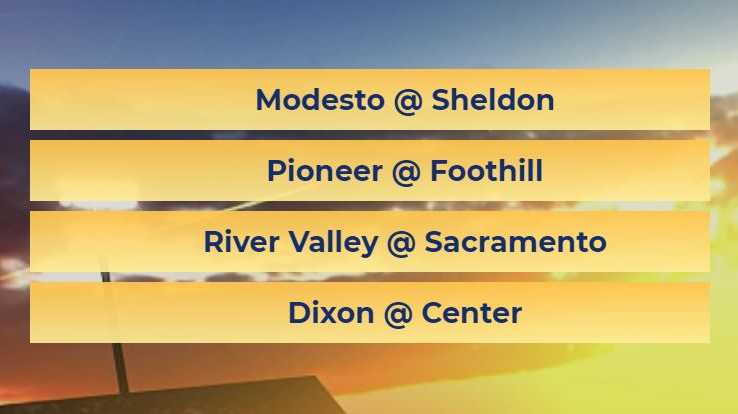 Modesto @ Sheldon

Pioneer @ Foothill

River Valley @ Sacramento

Dixon @ Center